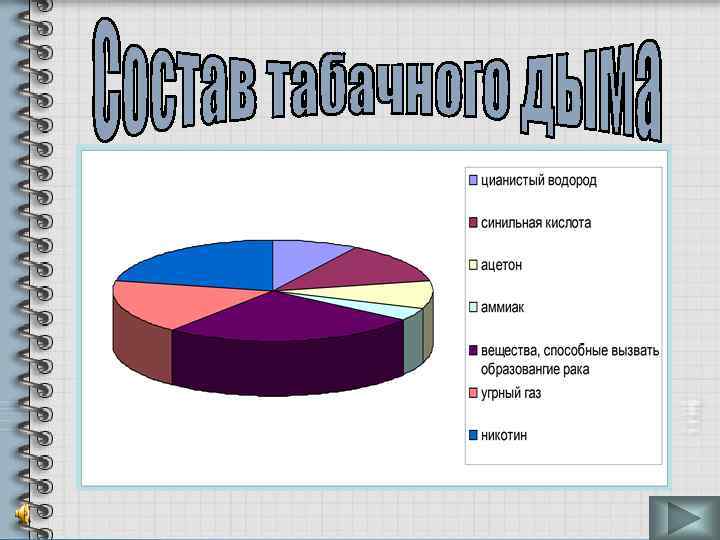 Состав табачного дыма

цианистый водород
синильная кислота
ацетон
аммиак
вещества, способные вызвать образовангие рака
угрный газ
никотин